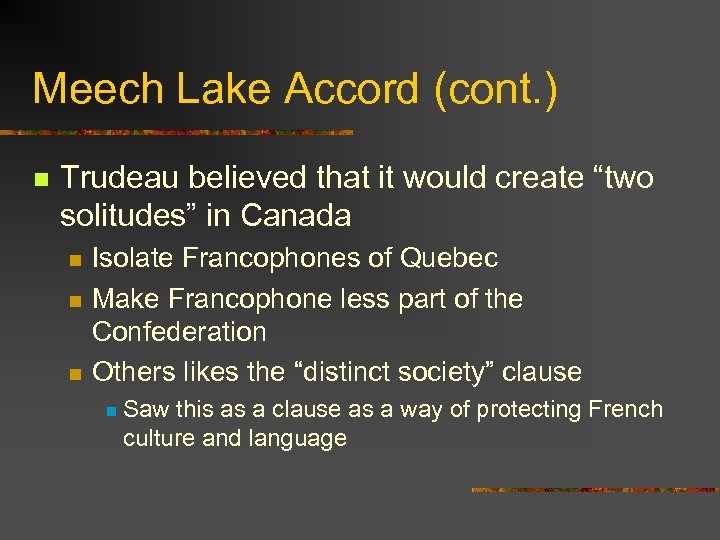 Meech Lake Accord (cont.)

Trudeau believed that it would create “two solitudes” in Canada

Isolate Francophones of Quebec

Make Francophone less part of the Confederation

Others likes the “distinct society” clause

Saw this as a clause as a way of protecting French culture and language